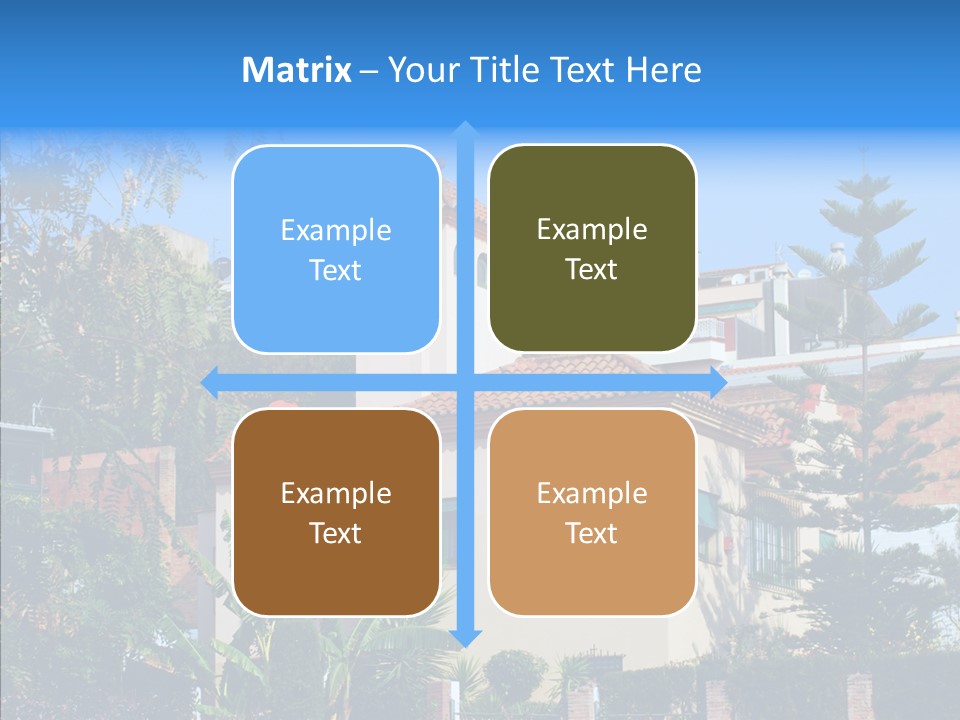 Matrix – Your Title Text Here

Example Text

Example Text

Example Text

Example Text